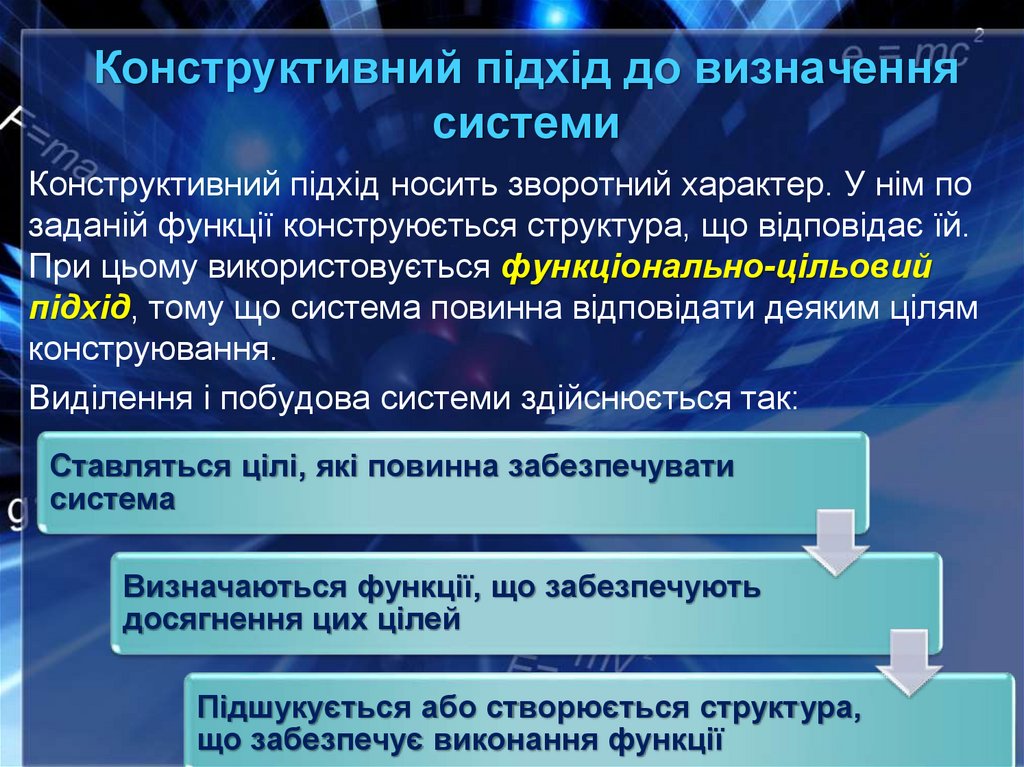 Конструктивний підхід до визначення системи

Конструктивний підхід носить зворотний характер. У нім по заданій функції конструюється структура, що відповідає їй. При цьому використовується функціонально-цільовий підхід, тому що система повинна відповідати деяким цілям конструювання.

Виділення і побудова системи здійснюється так:

Ставляться цілі, які повинна забезпечувати система

Визначаються функції, що забезпечують досягнення цих цілей

Підшукується або створюється структура, що забезпечує виконання функції